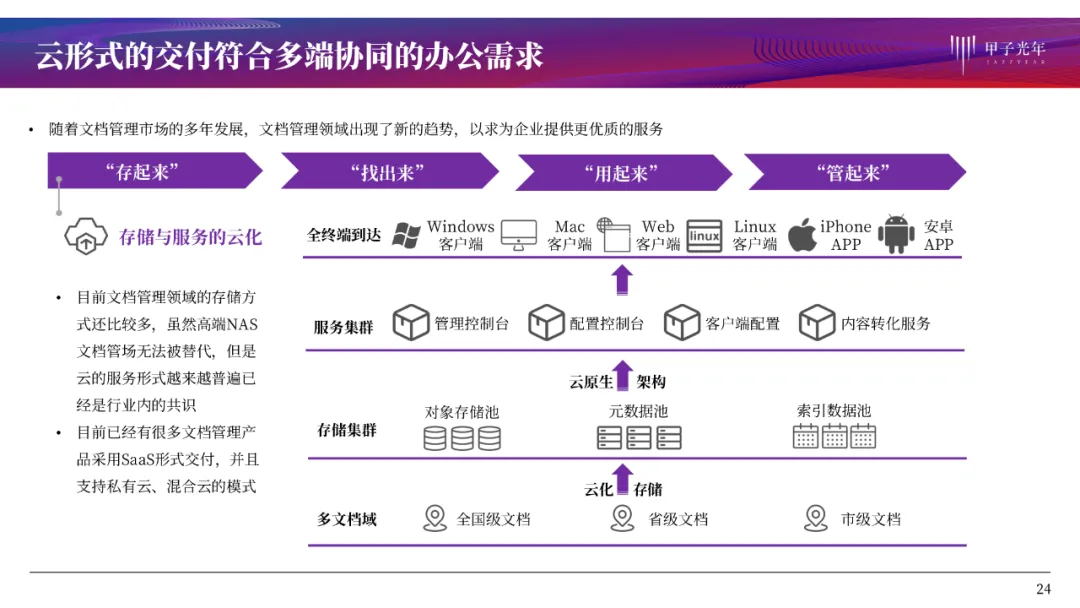 云形式的交付符合多端协同的办公需求

甲子光年 JAZZYEAR

• 随着文档管理市场的多年发展，文档管理领域出现了新的趋势，以求为企业提供更优质的服务

“存起来” “找出来” “用起来” “管起来”

存储与服务的云化

• 目前文档管理领域的存储方式还比较多，虽然高端NAS文档管场无法被替代，但是云的服务形式越来越普遍已经是行业内的共识

• 目前已经有很多文档管理产品采用SaaS形式交付，并且支持私有云、混合云的模式

全终端到达 Windows 客户端 Mac 客户端 Web 客户端 linux Linux 客户端 iPhone APP 安卓 APP

服务集群 管理控制台 配置控制台 客户端配置 内容转化服务

云原生 架构

存储集群 对象存储池 元数据池 索引数据池

云化 存储

多文档域 全国级文档 省级文档 市级文档

24